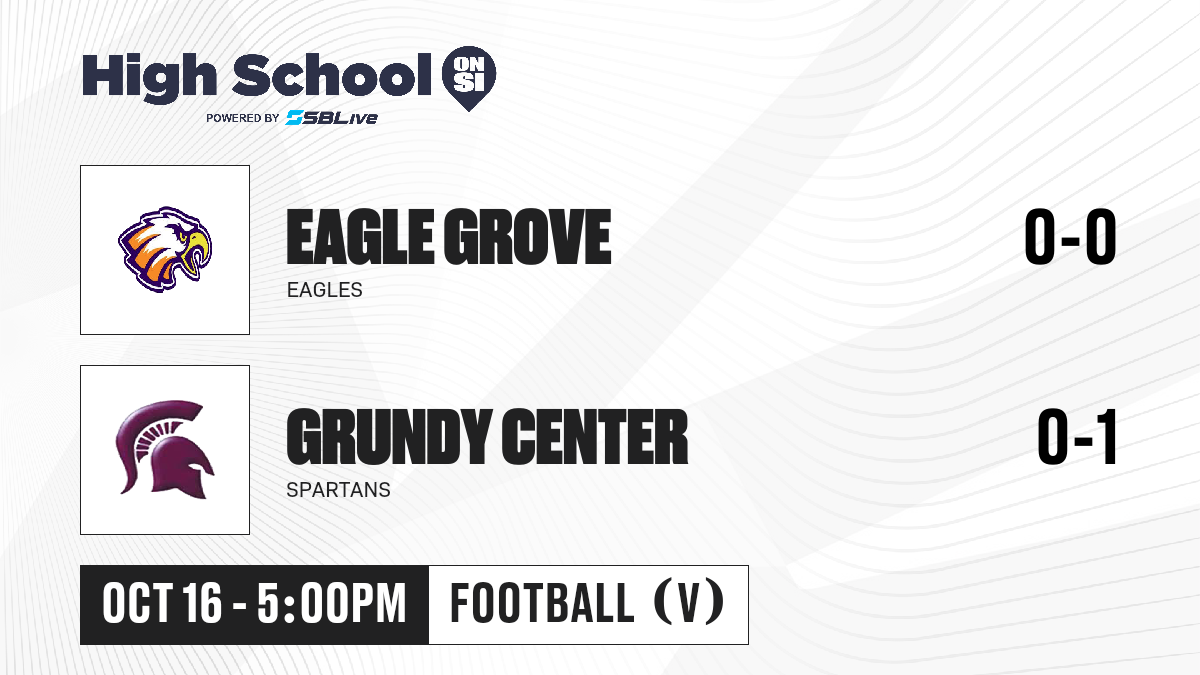 High School ON SI
POWERED BY SBLive

EAGLE GROVE
EAGLES
0-0

GRUNDY CENTER
SPARTANS
0-1

OCT 16 - 5:00PM
FOOTBALL (V)